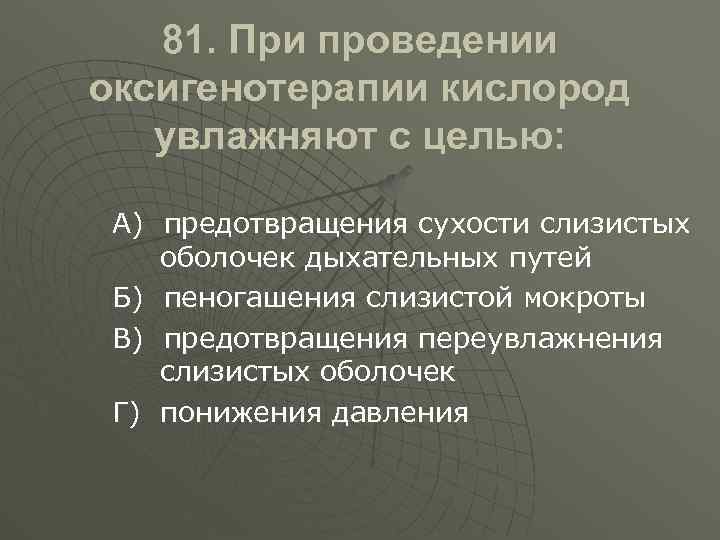 81. При проведении оксигенотерапии кислород увлажняют с целью:

А) предотвращения сухости слизистых оболочек дыхательных путей

Б) пеногашения слизистой мокроты

В) предотвращения переувлажнения слизистых оболочек

Г) понижения давления